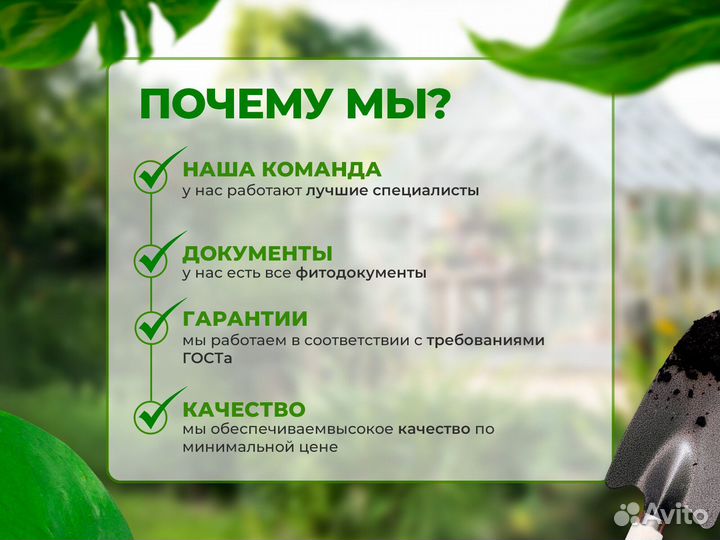 ПОЧЕМУ МЫ?

НАША КОМАНДА
у нас работают лучшие специалисты

ДОКУМЕНТЫ
у нас есть все фитодокументы

ГАРАНТИИ
мы работаем в соответствии с требованиями ГОСТа

КАЧЕСТВО
мы обеспечиваемвысокое качество по минимальной цене

Avito